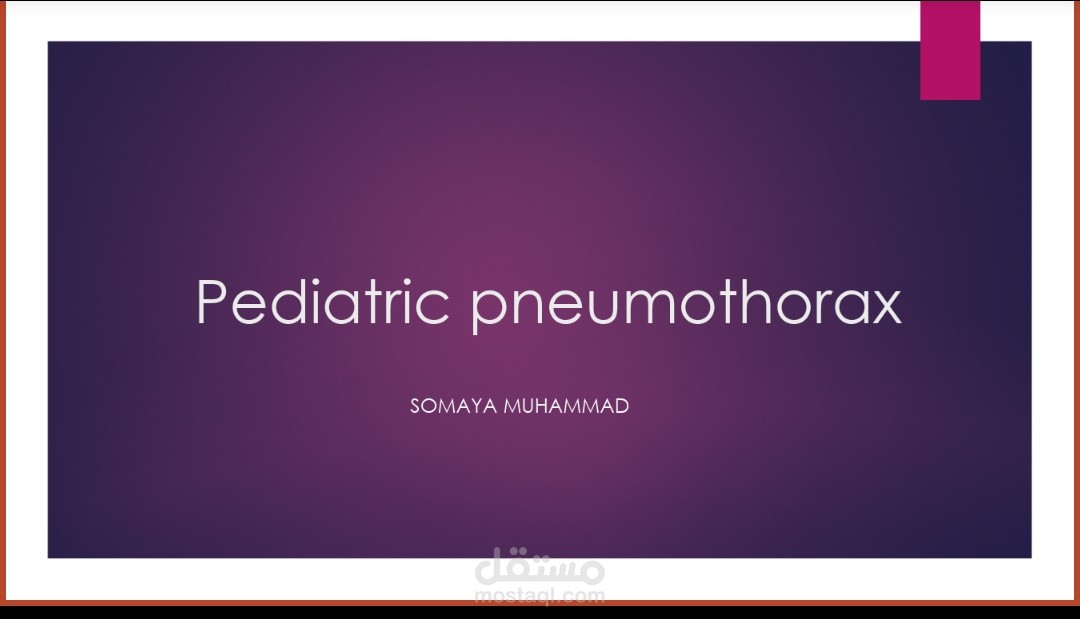 Pediatric pneumothorax

SOMAYA MUHAMMAD

مستقل
mostaql.com